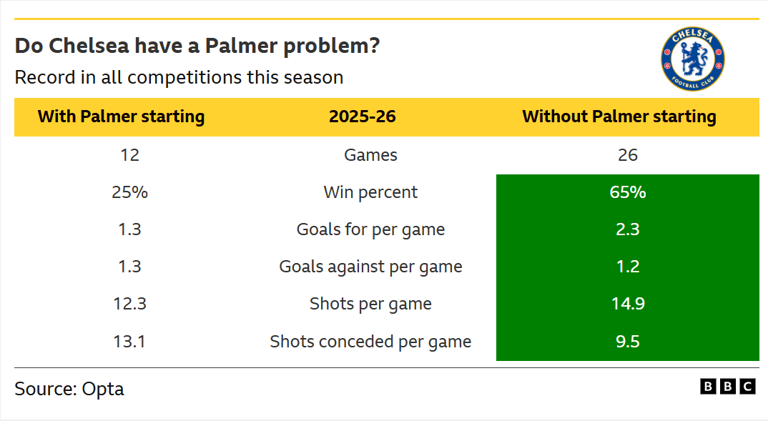 Do Chelsea have a Palmer problem?

Record in all competitions this season

CHELSEA FOOTBALL CLUB

| With Palmer starting | 2025-26 | Without Palmer starting |
|---|---|---|
| 12 | Games | 26 |
| 25% | Win percent | 65% |
| 1.3 | Goals for per game | 2.3 |
| 1.3 | Goals against per game | 1.2 |
| 12.3 | Shots per game | 14.9 |
| 13.1 | Shots conceded per game | 9.5 |

Source: Opta

BBC